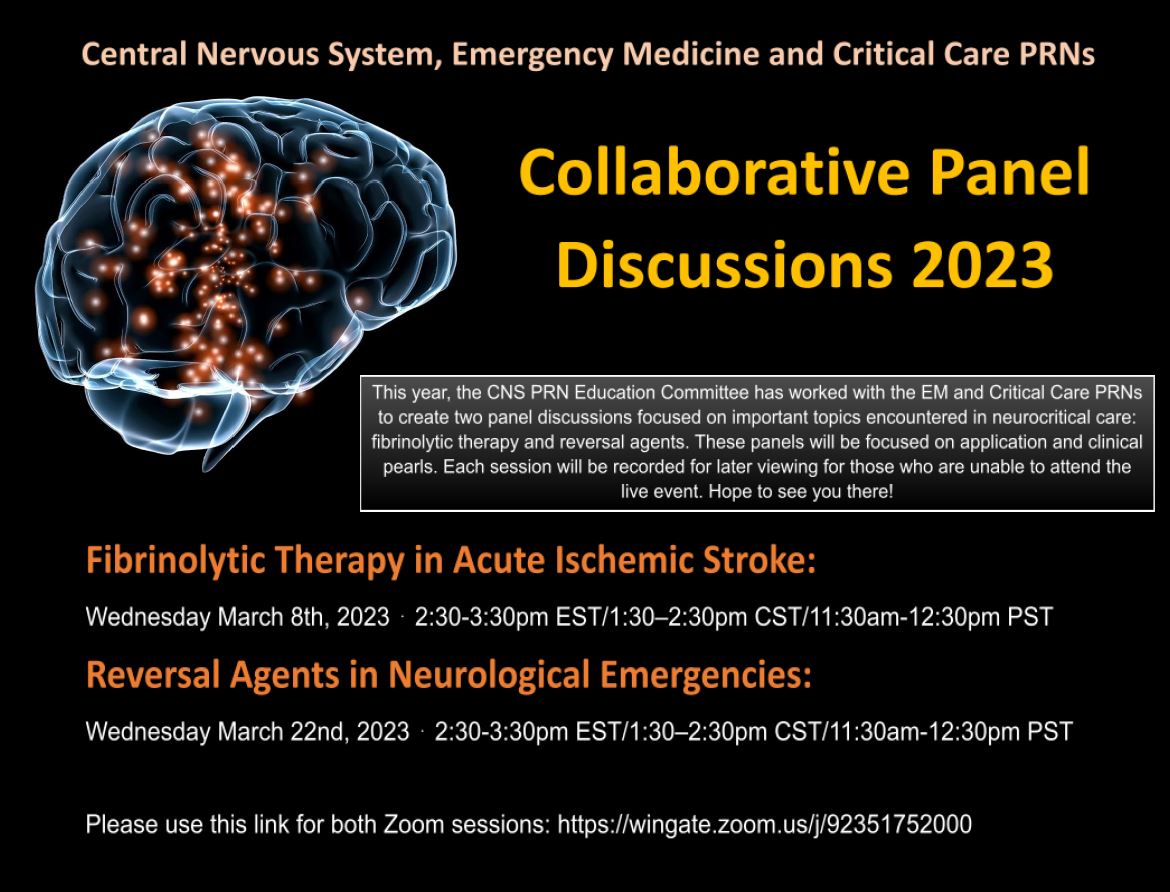 Central Nervous System, Emergency Medicine and Critical Care PRNs

Collaborative Panel Discussions 2023

This year, the CNS PRN Education Committee has worked with the EM and Critical Care PRNs to create two panel discussions focused on important topics encountered in neurocritical care: fibrinolytic therapy and reversal agents. These panels will be focused on application and clinical pearls. Each session will be recorded for later viewing for those who are unable to attend the live event. Hope to see you there!

Fibrinolytic Therapy in Acute Ischemic Stroke:

Wednesday March 8th, 2023 · 2:30-3:30pm EST/1:30–2:30pm CST/11:30am-12:30pm PST

Reversal Agents in Neurological Emergencies:

Wednesday March 22nd, 2023 · 2:30-3:30pm EST/1:30–2:30pm CST/11:30am-12:30pm PST

Please use this link for both Zoom sessions: https://wingate.zoom.us/j/92351752000